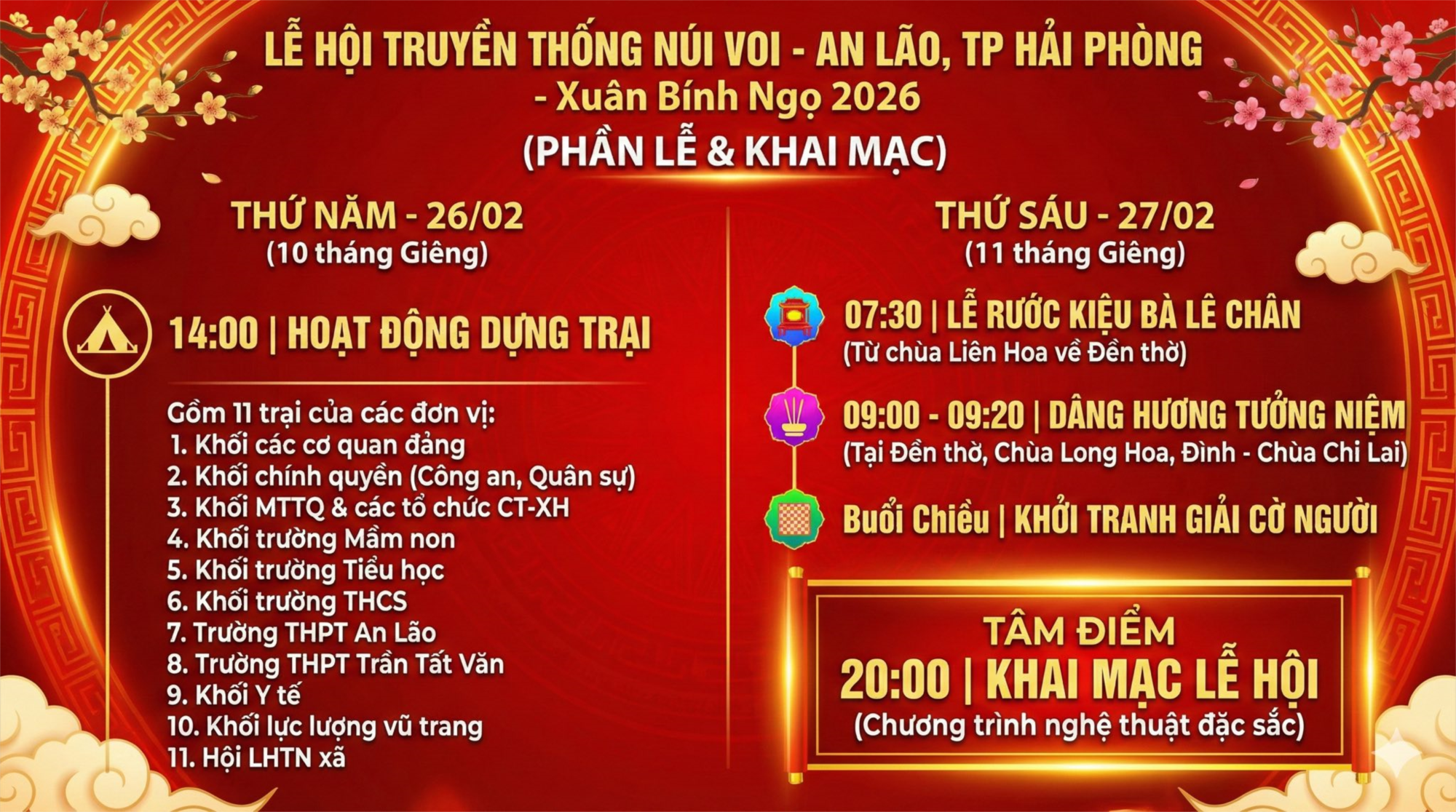 LỄ HỘI TRUYỀN THỐNG NÚI VOI - AN LÃO, TP HẢI PHÒNG
- Xuân Bính Ngọ 2026
(PHẦN LỄ & KHAI MẠC)

THỨ NĂM - 26/02
(10 tháng Giêng)

14:00 | HOẠT ĐỘNG DỰNG TRẠI

Gồm 11 trại của các đơn vị:
1. Khối các cơ quan đảng
2. Khối chính quyền (Công an, Quân sự)
3. Khối MTTQ & các tổ chức CT-XH
4. Khối trường Mầm non
5. Khối trường Tiểu học
6. Khối trường THCS
7. Trường THPT An Lão
8. Trường THPT Trần Tất Văn
9. Khối Y tế
10. Khối lực lượng vũ trang
11. Hội LHTN xã

THỨ SÁU - 27/02
(11 tháng Giêng)

07:30 | LỄ RƯỚC KIỆU BÀ LÊ CHÂN
(Từ chùa Liên Hoa về Đền thờ)

09:00 - 09:20 | DÂNG HƯƠNG TƯỞNG NIỆM
(Tại Đền thờ, Chùa Long Hoa, Đình - Chùa Chi Lai)

Buổi Chiều | KHỞI TRANH GIẢI CỜ NGƯỜI

TÂM ĐIỂM
20:00 | KHAI MẠC LỄ HỘI
(Chương trình nghệ thuật đặc sắc)